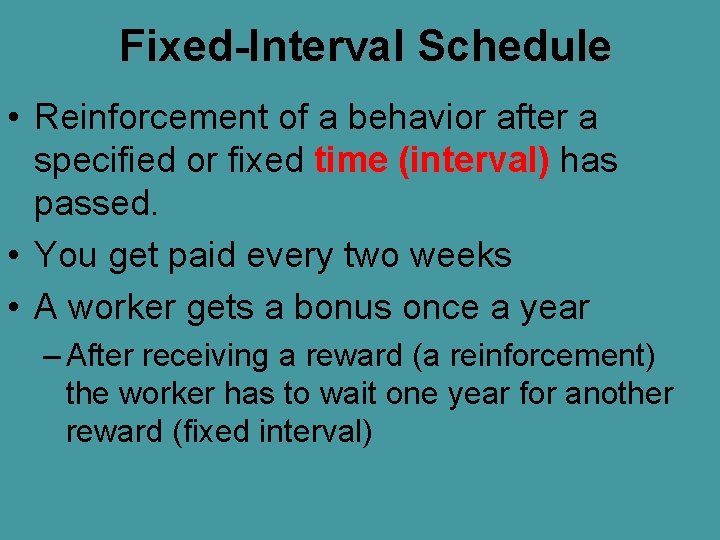 Fixed-Interval Schedule

• Reinforcement of a behavior after a specified or fixed time (interval) has passed.

• You get paid every two weeks

• A worker gets a bonus once a year

– After receiving a reward (a reinforcement) the worker has to wait one year for another reward (fixed interval)